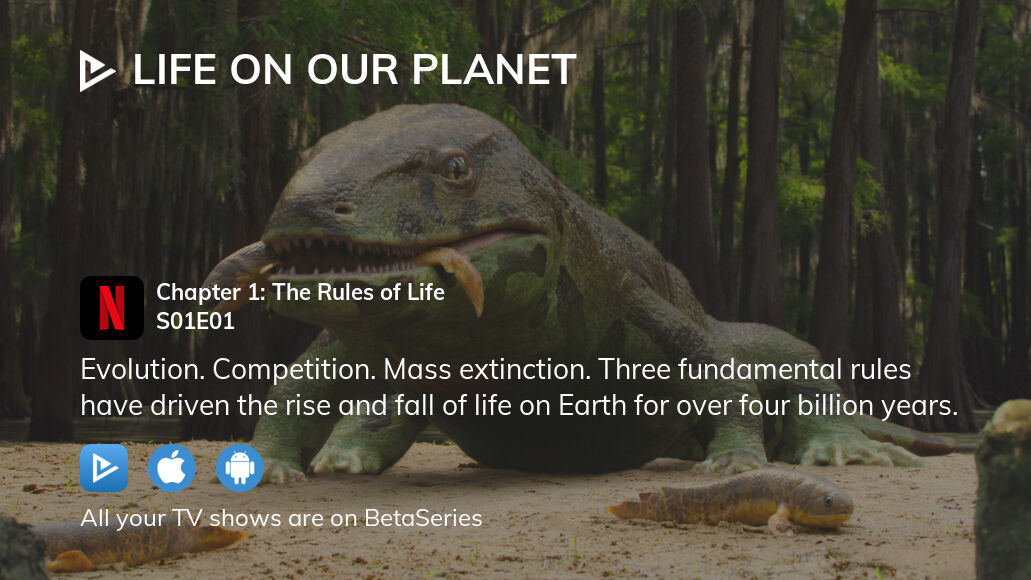 LIFE ON OUR PLANET

N

Chapter 1: The Rules of Life
S01E01

Evolution. Competition. Mass extinction. Three fundamental rules have driven the rise and fall of life on Earth for over four billion years.

All your TV shows are on BetaSeries